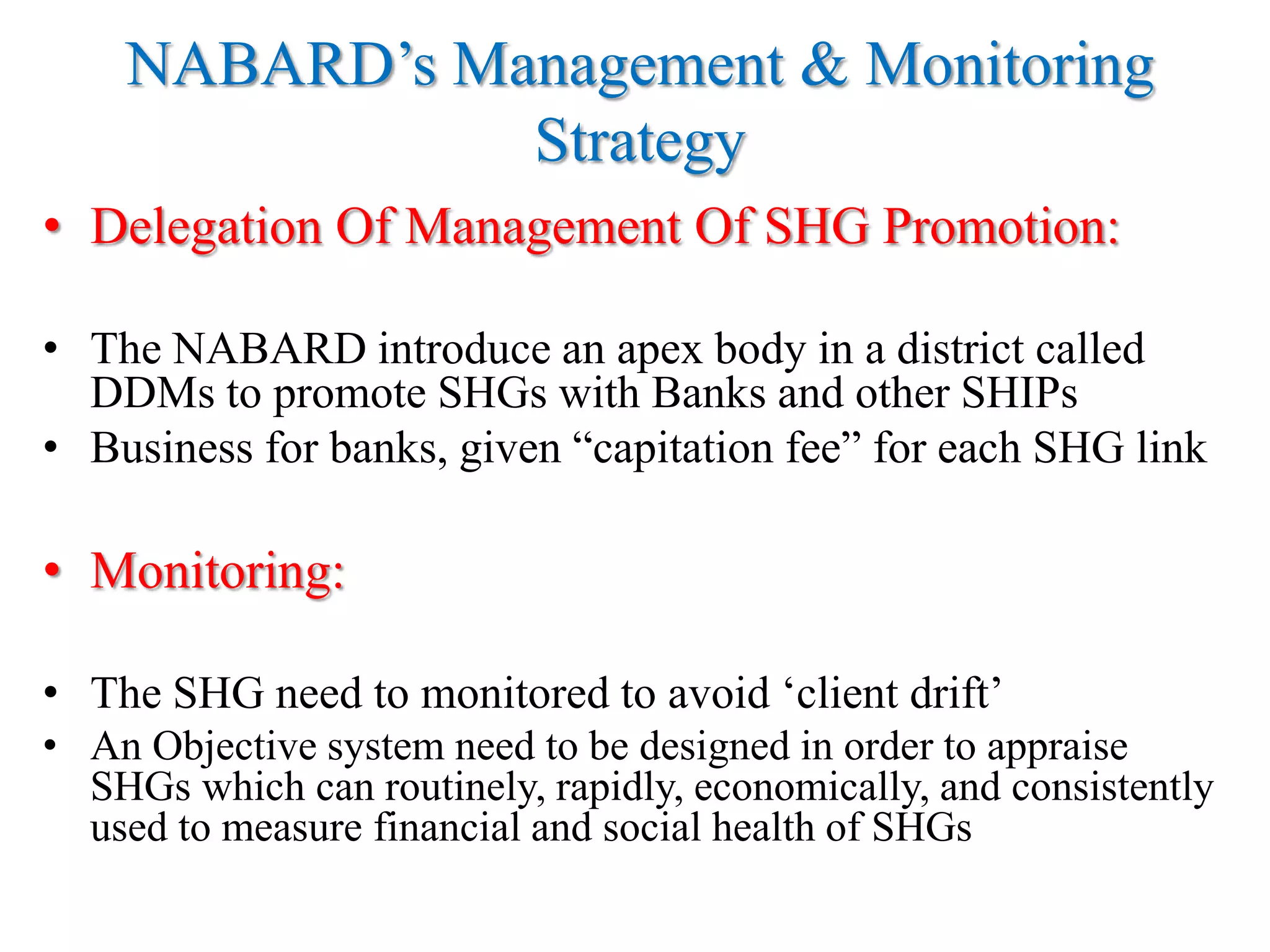 NABARD’s Management & Monitoring Strategy

• Delegation Of Management Of SHG Promotion:

• The NABARD introduce an apex body in a district called DDMs to promote SHGs with Banks and other SHIPs
• Business for banks, given “capitation fee” for each SHG link

• Monitoring:

• The SHG need to monitored to avoid ‘client drift’
• An Objective system need to be designed in order to appraise SHGs which can routinely, rapidly, economically, and consistently used to measure financial and social health of SHGs